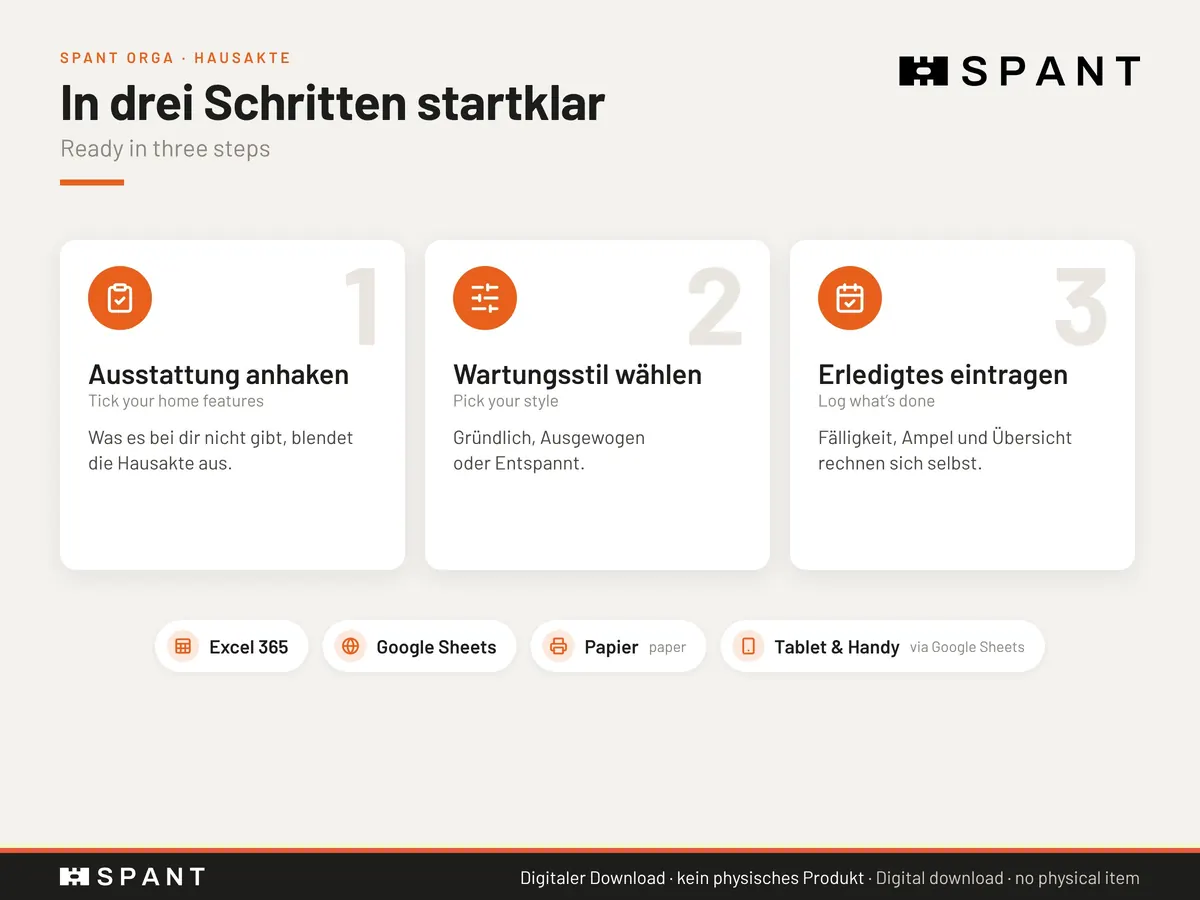 SPANT ORGA · HAUSAKTE

In drei Schritten startklar

Ready in three steps

SPANT

1

Ausstattung anhaken

Tick your home features

Was es bei dir nicht gibt, blendet die Hausakte aus.

2

Wartungsstil wählen

Pick your style

Gründlich, Ausgewogen oder Entspannt.

3

Erledigtes eintragen

Log what's done

Fälligkeit, Ampel und Übersicht rechnen sich selbst.

Excel 365

Google Sheets

Papier paper

Tablet & Handy via Google Sheets

SPANT

Digitaler Download · kein physisches Produkt · Digital download · no physical item